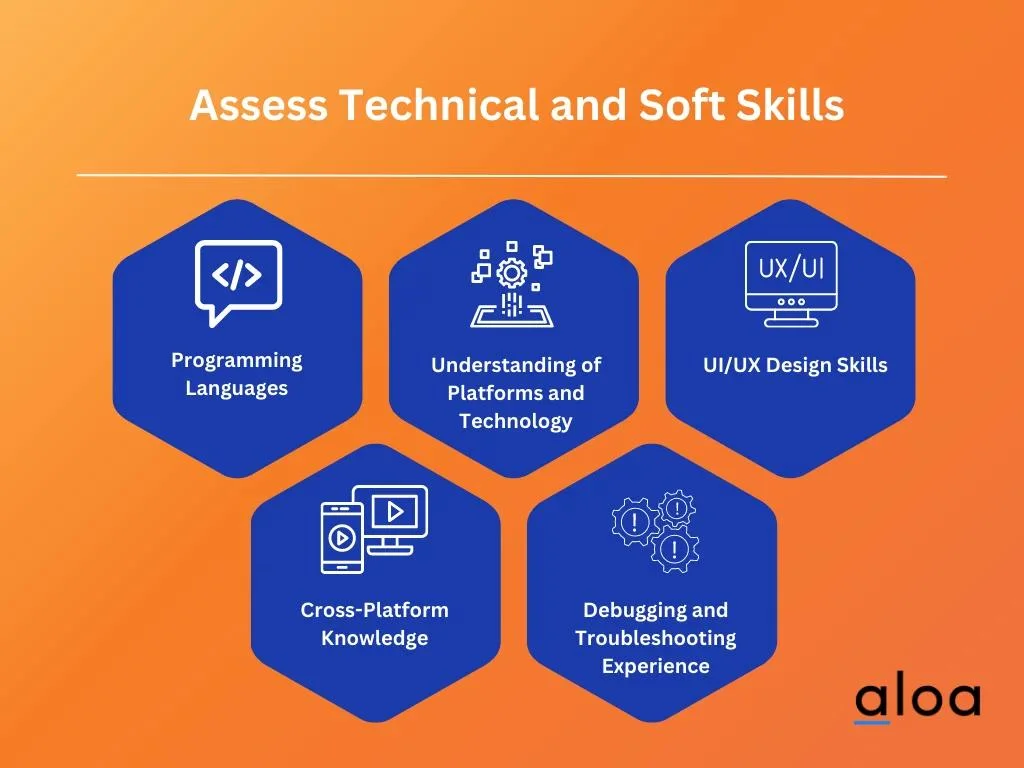 Assess Technical and Soft Skills

</>

Programming Languages

Understanding of Platforms and Technology

UX/UI

UI/UX Design Skills

Cross-Platform Knowledge

Debugging and Troubleshooting Experience

aloa